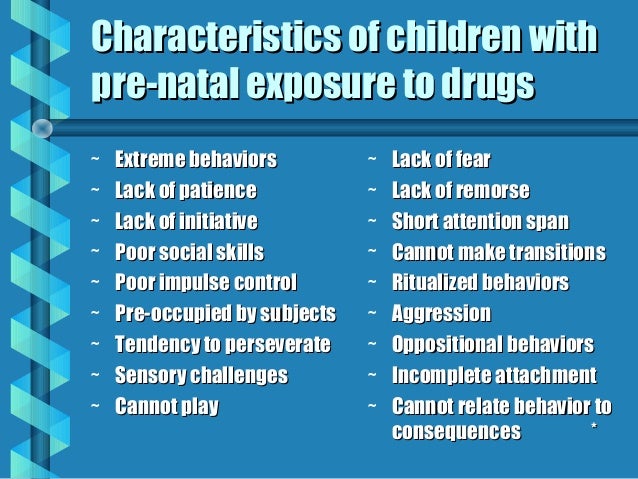 Characteristics of children with pre-natal exposure to drugs

~ Extreme behaviors
~ Lack of patience
~ Lack of initiative
~ Poor social skills
~ Poor impulse control
~ Pre-occupied by subjects
~ Tendency to perseverate
~ Sensory challenges
~ Cannot play

~ Lack of fear
~ Lack of remorse
~ Short attention span
~ Cannot make transitions
~ Ritualized behaviors
~ Aggression
~ Oppositional behaviors
~ Incomplete attachment
~ Cannot relate behavior to consequences

*